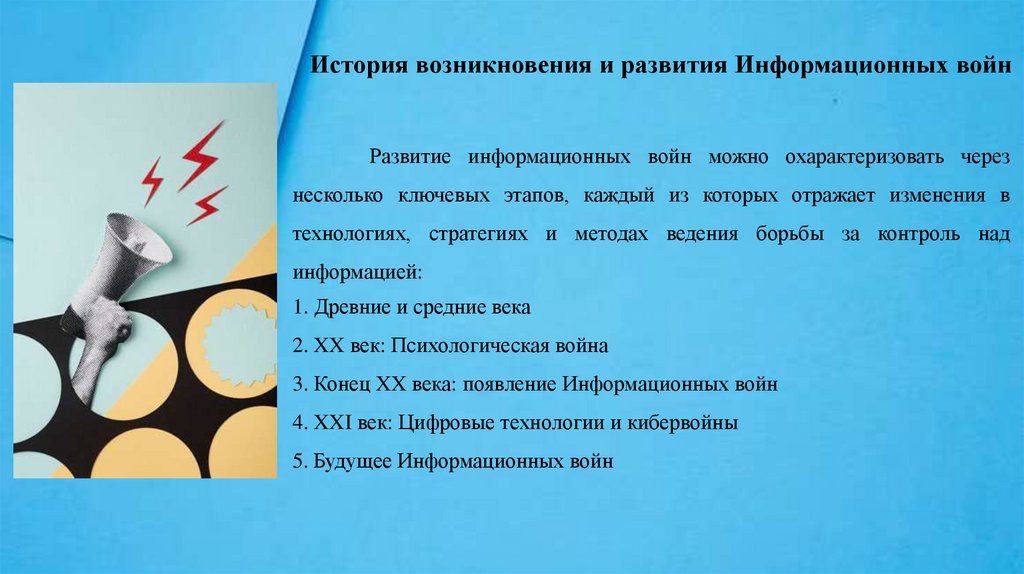 История возникновения и развития Информационных войн

Развитие информационных войн можно охарактеризовать через несколько ключевых этапов, каждый из которых отражает изменения в технологиях, стратегиях и методах ведения борьбы за контроль над информацией:

1. Древние и средние века

2. XX век: Психологическая война

3. Конец XX века: появление Информационных войн

4. XXI век: Цифровые технологии и кибервойны

5. Будущее Информационных войн